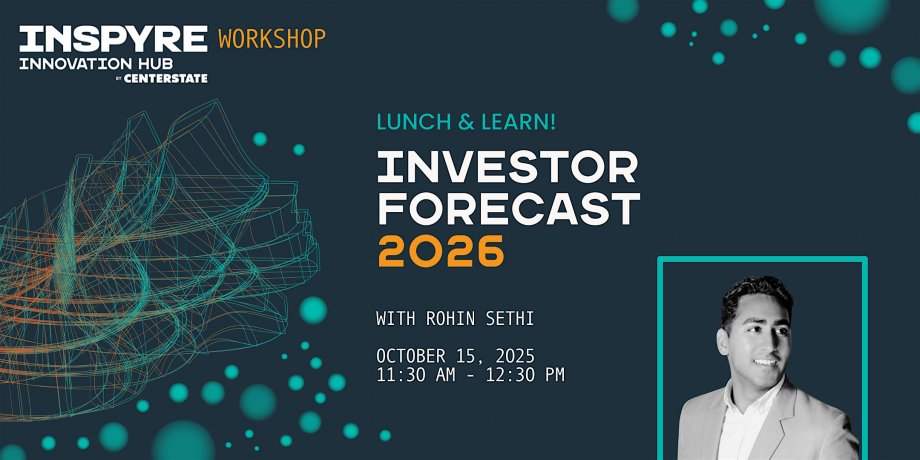 INSPYRE WORKSHOP
INNOVATION HUB
BY CENTERSTATE

LUNCH & LEARN!

INVESTOR FORECAST 2026

WITH ROHIN SETHI

OCTOBER 15, 2025
11:30 AM - 12:30 PM